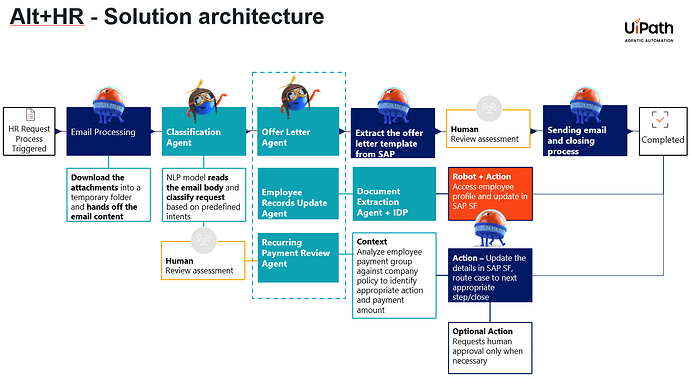 Alt+HR - Solution architecture

UiPath
AGENTIC AUTOMATION

HR Request Process Triggered

Email Processing

Download the attachments into a temporary folder and hands off the email content

Classification Agent

NLP model reads the email body and classify request based on predefined intents

Human
Review assessment

Offer Letter Agent

Employee Records Update Agent

Recurring Payment Review Agent

Extract the offer letter template from SAP

Document Extraction Agent + IDP

Context
Analyze employee payment group against company policy to identify appropriate action and payment amount

Human
Review assessment

Robot + Action
Access employee profile and update in SAP SF

Action – Update the details in SAP SF, route case to next appropriate step/close

Optional Action
Requests human approval only when necessary

Sending email and closing process

Completed